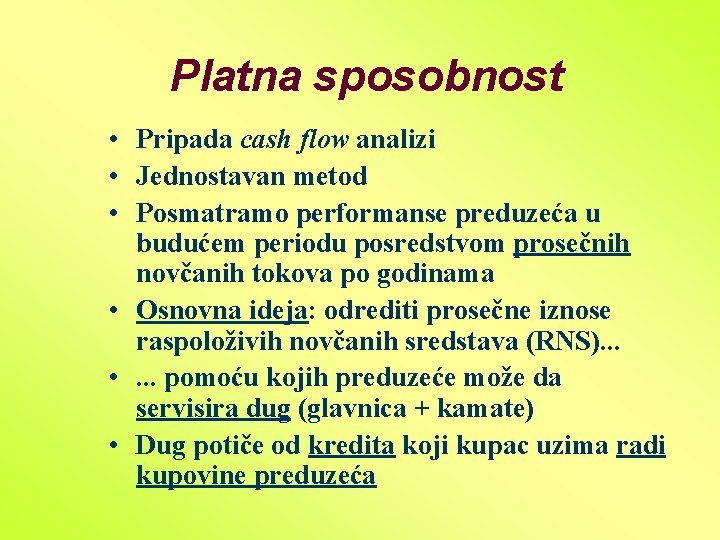 Platna sposobnost

• Pripada cash flow analizi
• Jednostavan metod
• Posmatramo performanse preduzeća u budućem periodu posredstvom prosečnih novčanih tokova po godinama
• Osnovna ideja: odrediti prosečne iznose raspoloživih novčanih sredstava (RNS)...
• ... pomoću kojih preduzeće može da servisira dug (glavnica + kamate)
• Dug potiče od kredita koji kupac uzima radi kupovine preduzeća